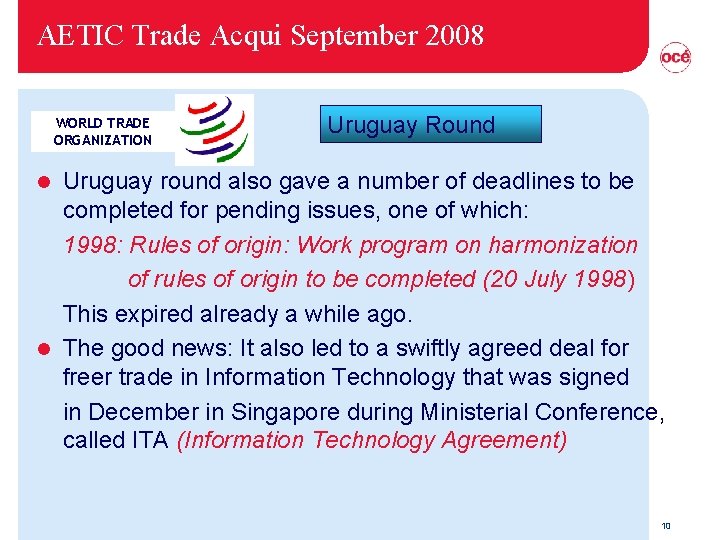 AETIC Trade Acqui September 2008

océ

WORLD TRADE ORGANIZATION

Uruguay Round

- Uruguay round also gave a number of deadlines to be completed for pending issues, one of which:

1998: Rules of origin: Work program on harmonization of rules of origin to be completed (20 July 1998)

This expired already a while ago.

- The good news: It also led to a swiftly agreed deal for freer trade in Information Technology that was signed in December in Singapore during Ministerial Conference, called ITA (Information Technology Agreement)

10